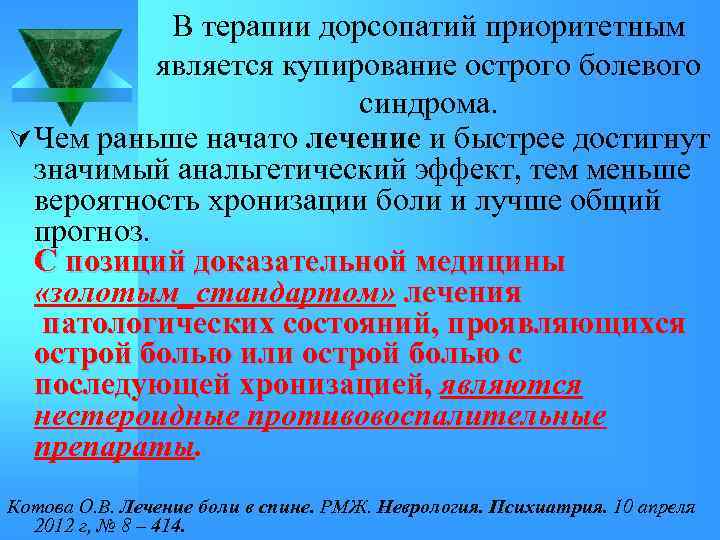 В терапии дорсопатий приоритетным является купирование острого болевого синдрома.

Чем раньше начато лечение и быстрее достигнут значимый анальгетический эффект, тем меньше вероятность хронизации боли и лучше общий прогноз.
С позиций доказательной медицины «золотым_стандартом» лечения патологических состояний, проявляющихся острой болью или острой болью с последующей хронизацией, являются нестероидные противовоспалительные препараты.

Котова О.В. Лечение боли в спине. РМЖ. Неврология. Психиатрия. 10 апреля 2012 г, № 8 – 414.